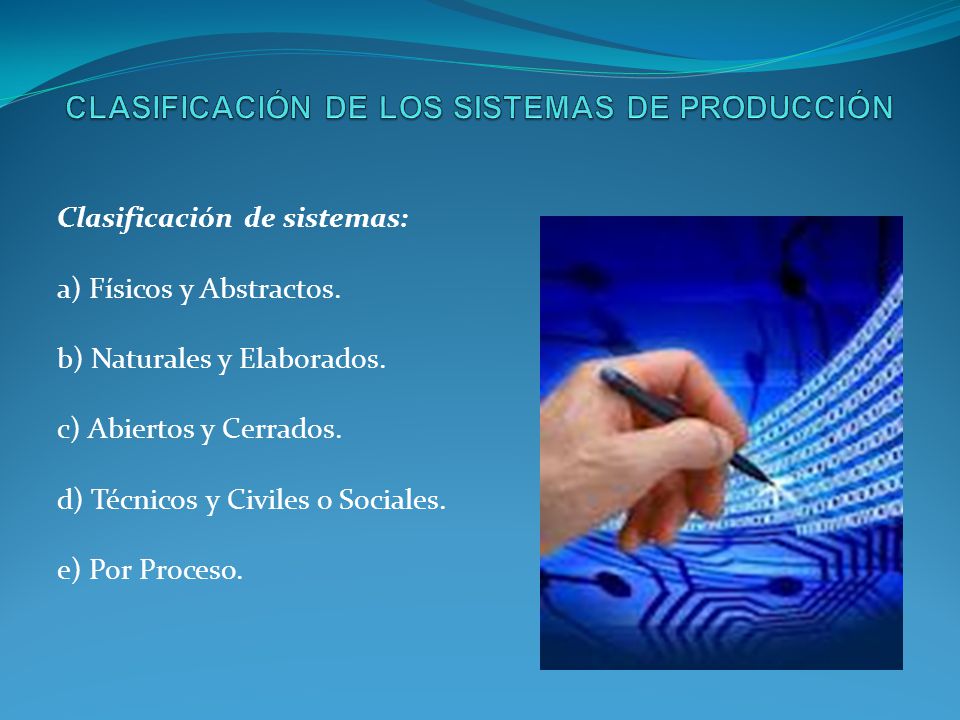 CLASIFICACIÓN DE LOS SISTEMAS DE PRODUCCIÓN

Clasificación de sistemas:

a) Físicos y Abstractos.

b) Naturales y Elaborados.

c) Abiertos y Cerrados.

d) Técnicos y Civiles o Sociales.

e) Por Proceso.